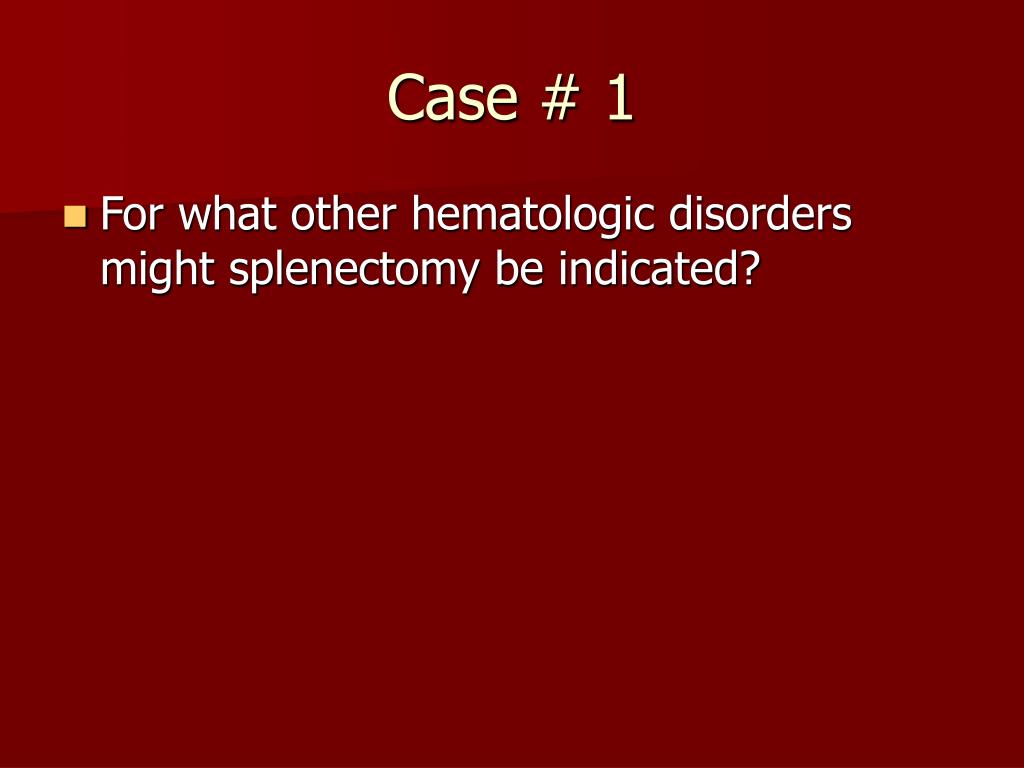 Case # 1

For what other hematologic disorders might splenectomy be indicated?